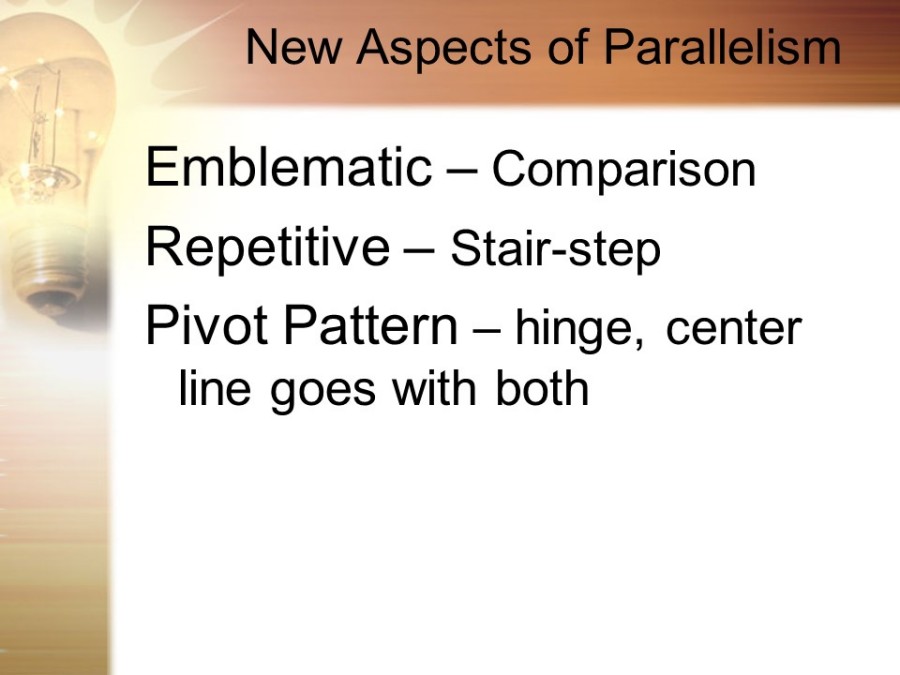 New Aspects of Parallelism

Emblematic – Comparison

Repetitive – Stair-step

Pivot Pattern – hinge, center line goes with both